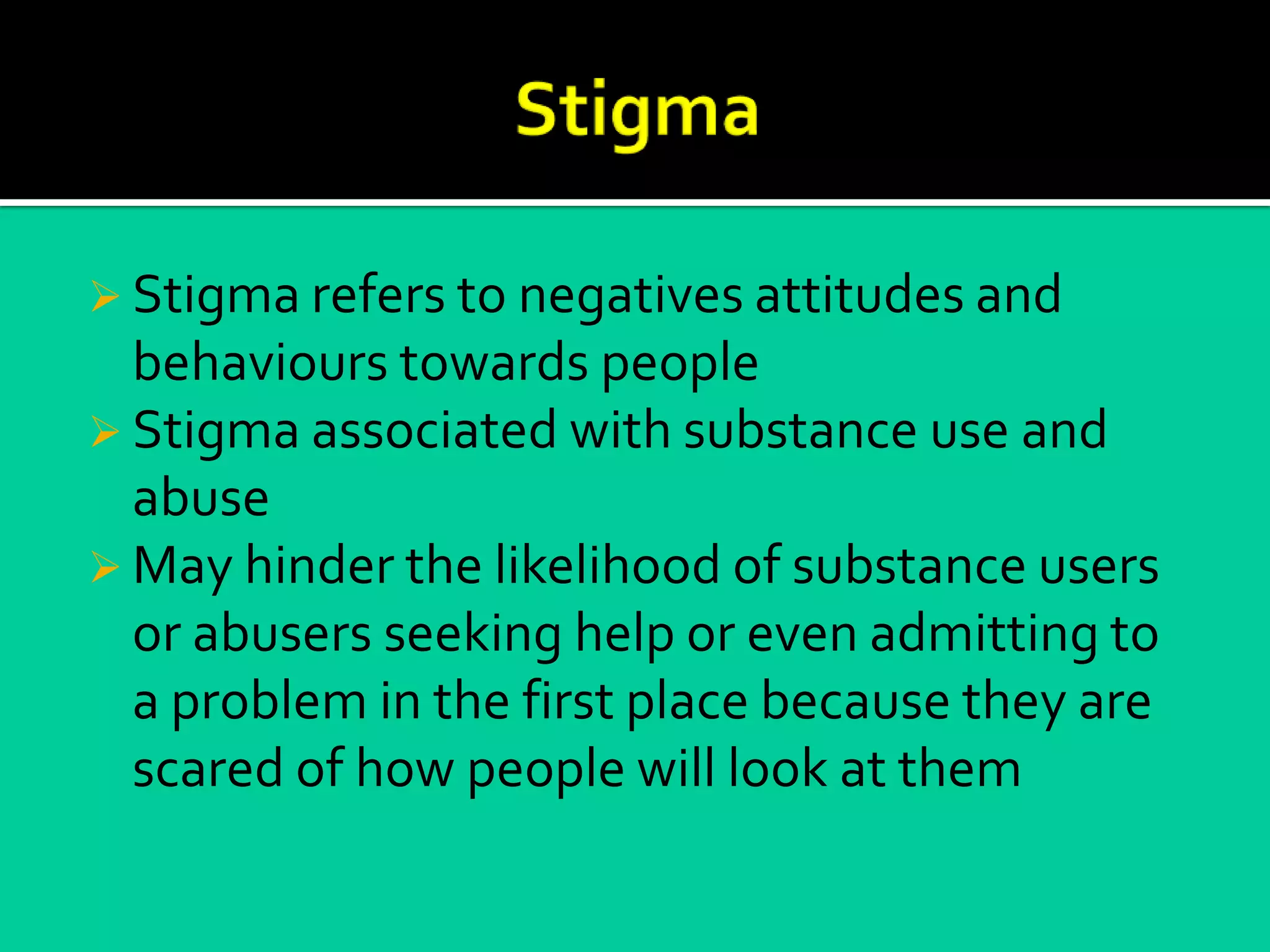 Stigma

➢ Stigma refers to negatives attitudes and behaviours towards people
➢ Stigma associated with substance use and abuse
➢ May hinder the likelihood of substance users or abusers seeking help or even admitting to a problem in the first place because they are scared of how people will look at them